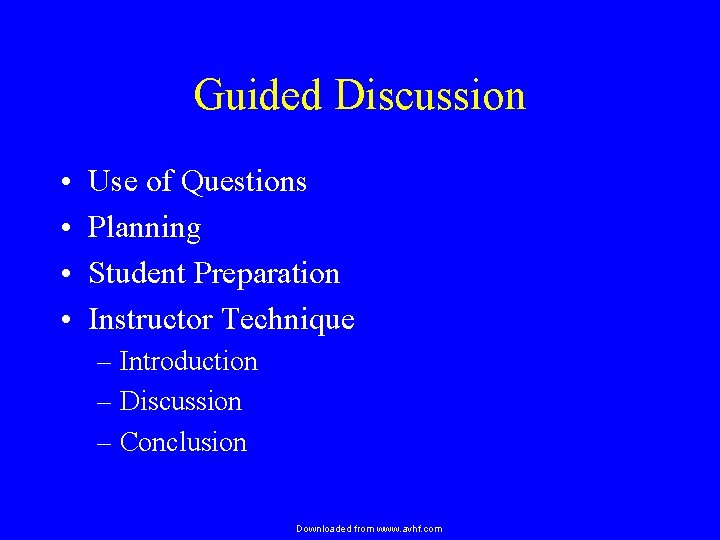 Guided Discussion

• Use of Questions
• Planning
• Student Preparation
• Instructor Technique
– Introduction
– Discussion
– Conclusion

Downloaded from www.avhf.com